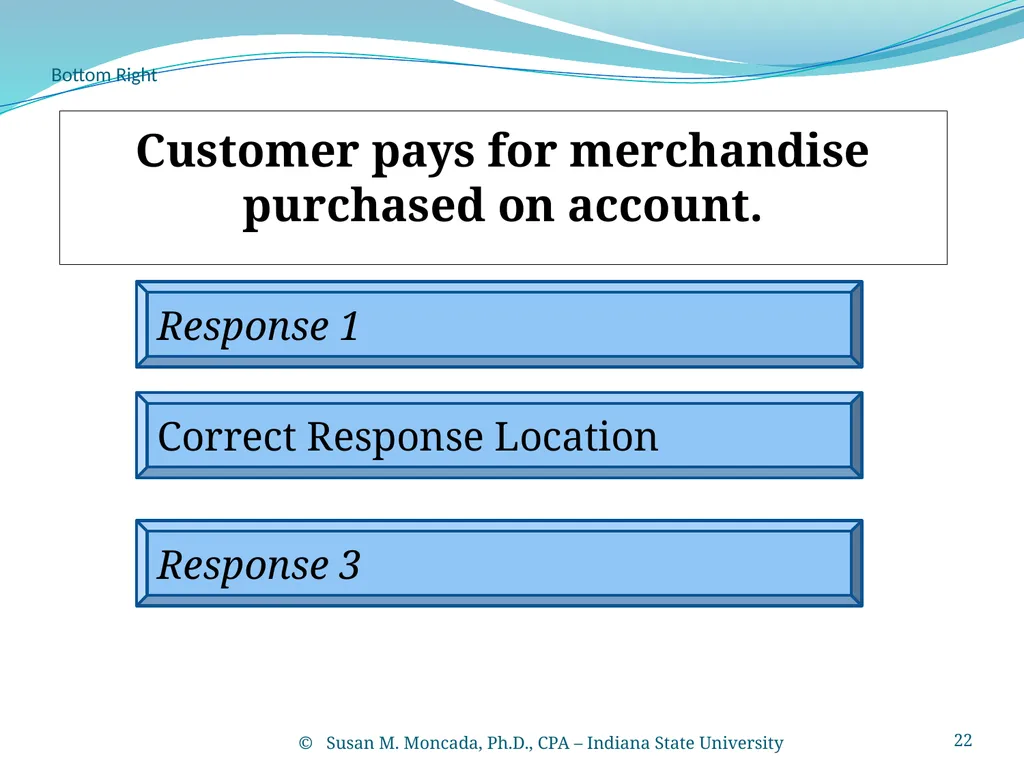 Bottom Right

Customer pays for merchandise purchased on account.

Response 1

Correct Response Location

Response 3

© Susan M. Moncada, Ph.D., CPA – Indiana State University

22